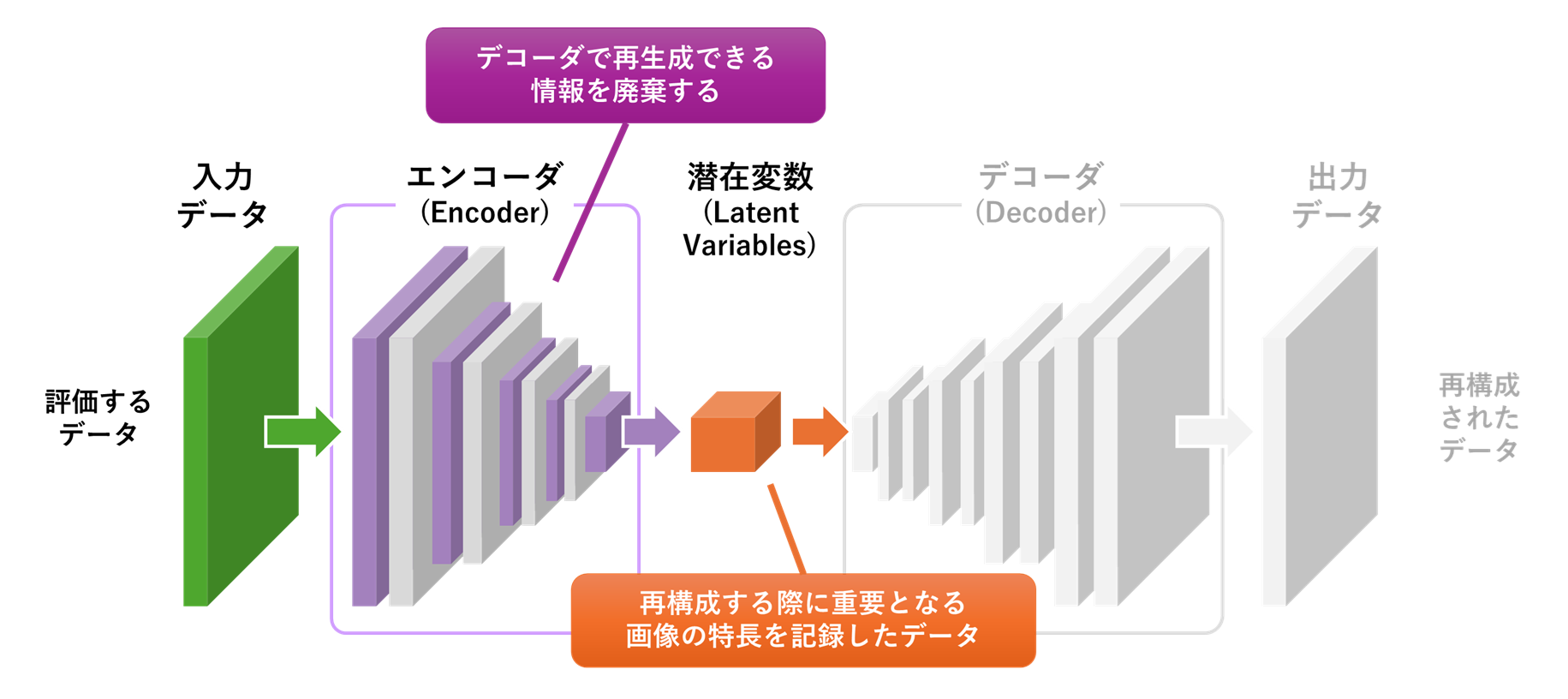 デコーダで再生成できる
情報を廃棄する

入力
データ

エンコーダ
(Encoder)

潜在変数
(Latent
Variables)

デコーダ
(Decoder)

出力
データ

評価する
データ

再構成
された
データ

再構成する際に重要となる
画像の特長を記録したデータ